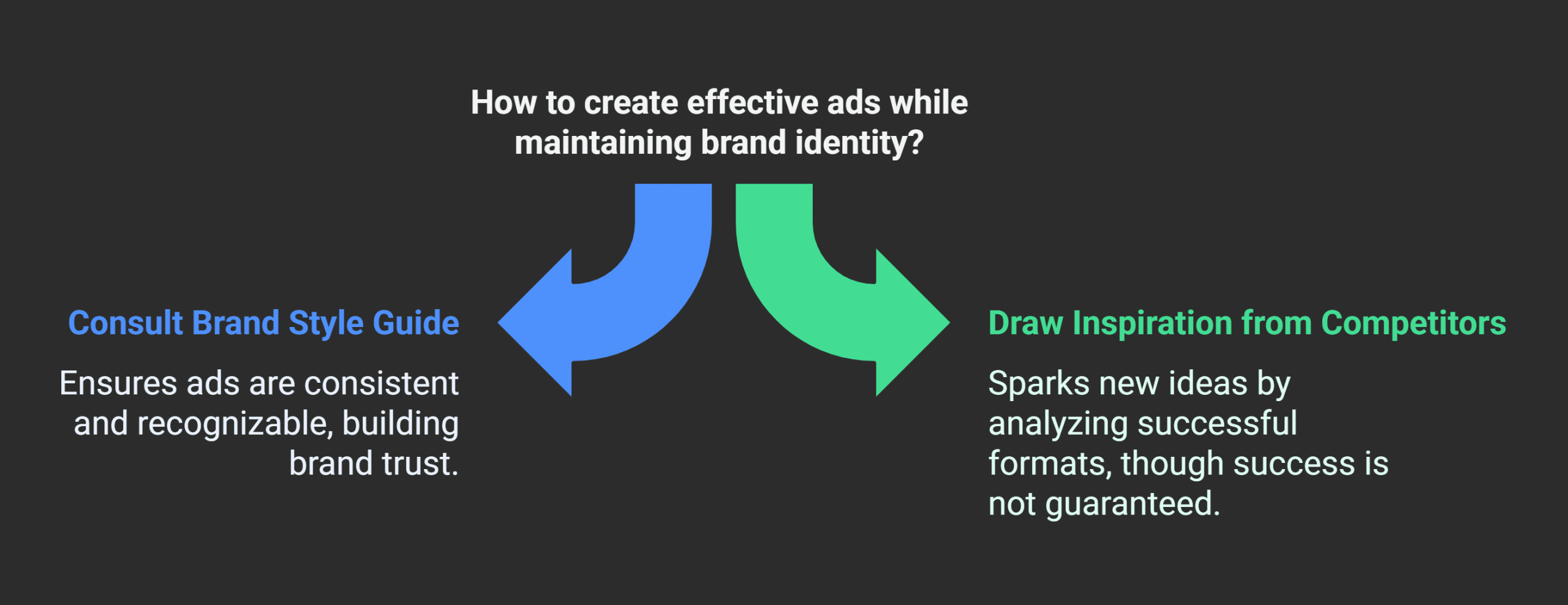 How to create effective ads while maintaining brand identity?

Consult Brand Style Guide

Ensures ads are consistent and recognizable, building brand trust.

Draw Inspiration from Competitors

Sparks new ideas by analyzing successful formats, though success is not guaranteed.